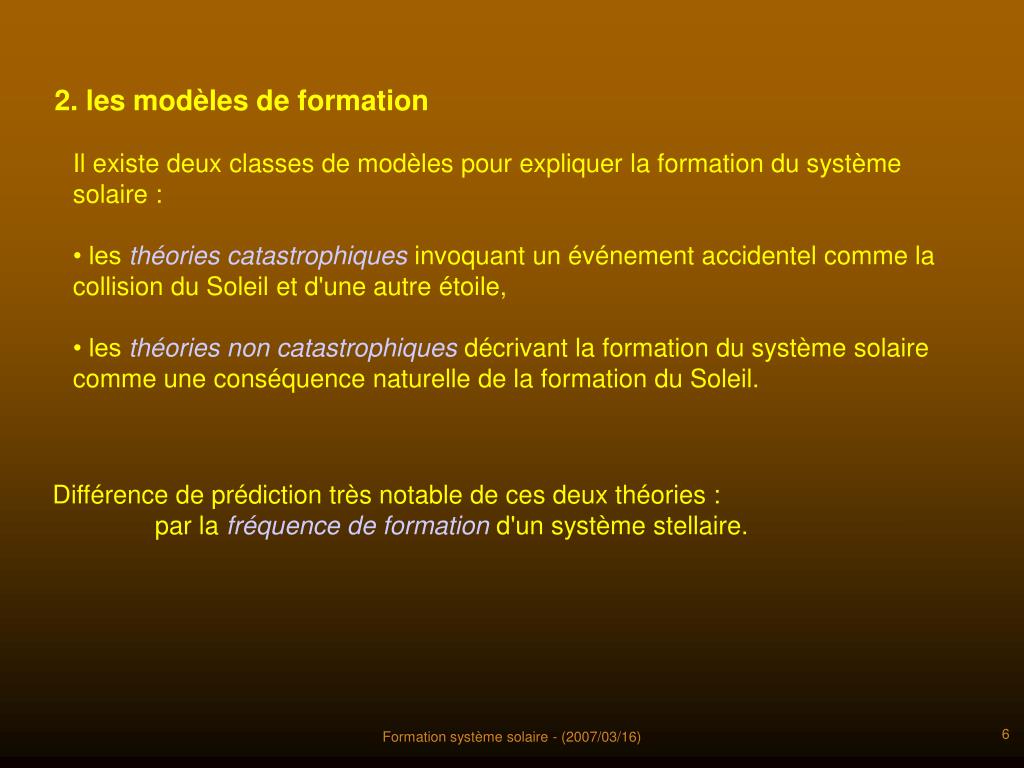 2. les modèles de formation

Il existe deux classes de modèles pour expliquer la formation du système solaire :

• les théories catastrophiques invoquant un événement accidentel comme la collision du Soleil et d'une autre étoile,

• les théories non catastrophiques décrivant la formation du système solaire comme une conséquence naturelle de la formation du Soleil.

Différence de prédiction très notable de ces deux théories :
par la fréquence de formation d'un système stellaire.

Formation système solaire - (2007/03/16)

6